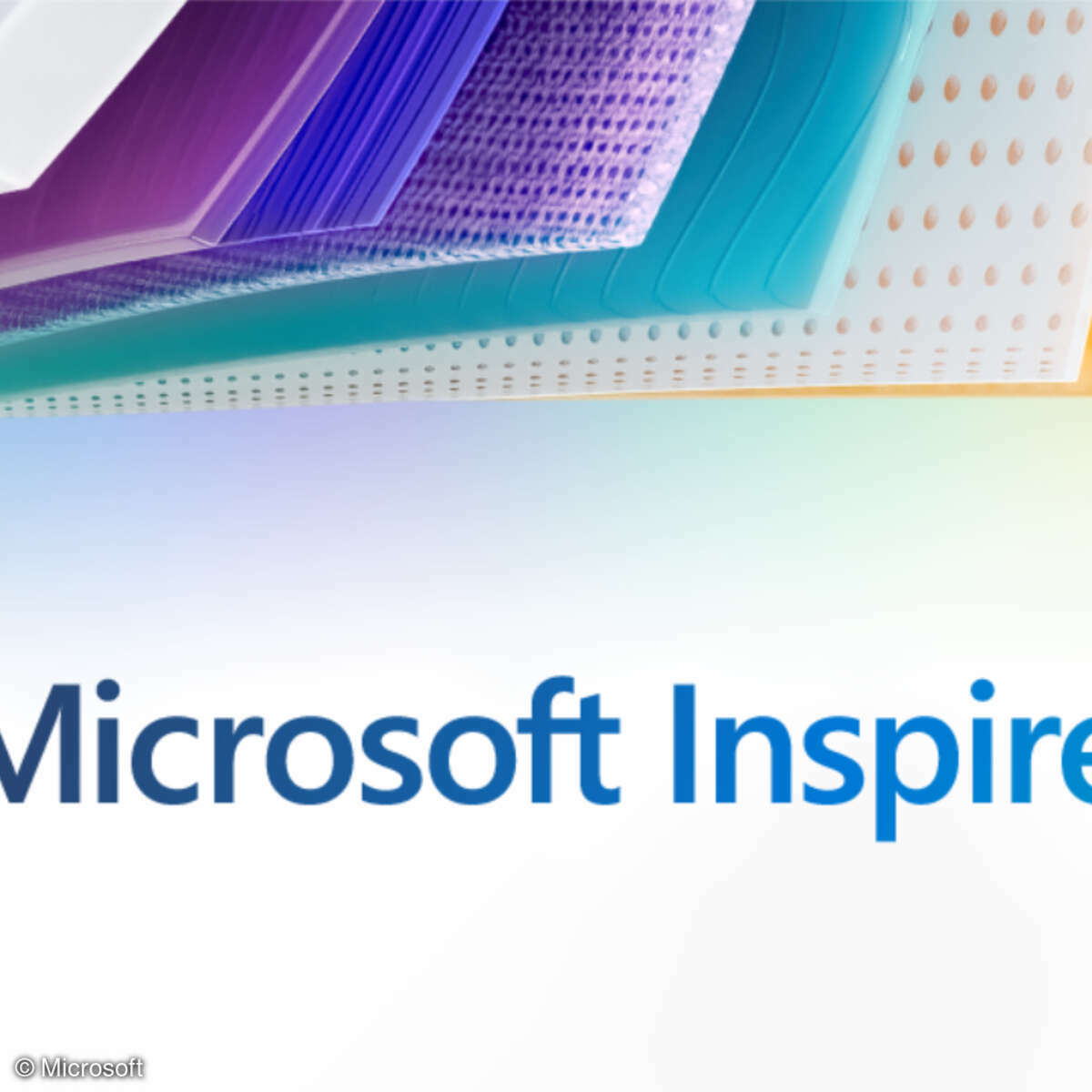 Microsoft Inspire

© Microsoft